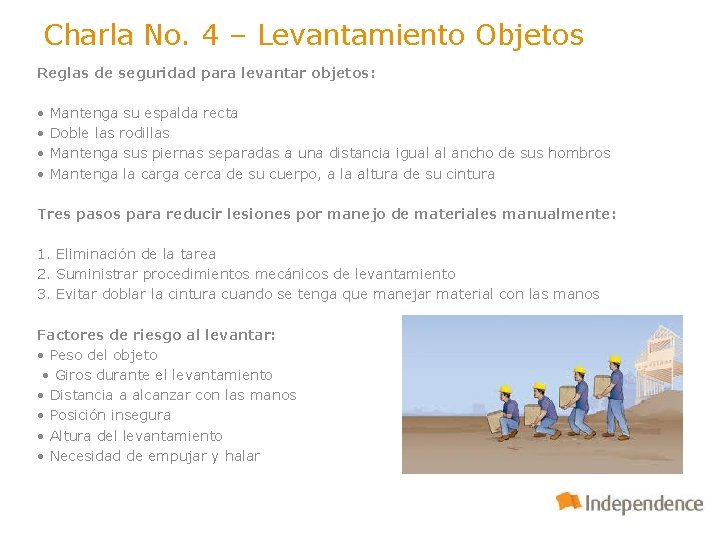 Charla No. 4 – Levantamiento Objetos

Reglas de seguridad para levantar objetos:

• Mantenga su espalda recta
• Doble las rodillas
• Mantenga sus piernas separadas a una distancia igual al ancho de sus hombros
• Mantenga la carga cerca de su cuerpo, a la altura de su cintura

Tres pasos para reducir lesiones por manejo de materiales manualmente:

1. Eliminación de la tarea
2. Suministrar procedimientos mecánicos de levantamiento
3. Evitar doblar la cintura cuando se tenga que manejar material con las manos

Factores de riesgo al levantar:
• Peso del objeto
• Giros durante el levantamiento
• Distancia a alcanzar con las manos
• Posición insegura
• Altura del levantamiento
• Necesidad de empujar y halar

Independence